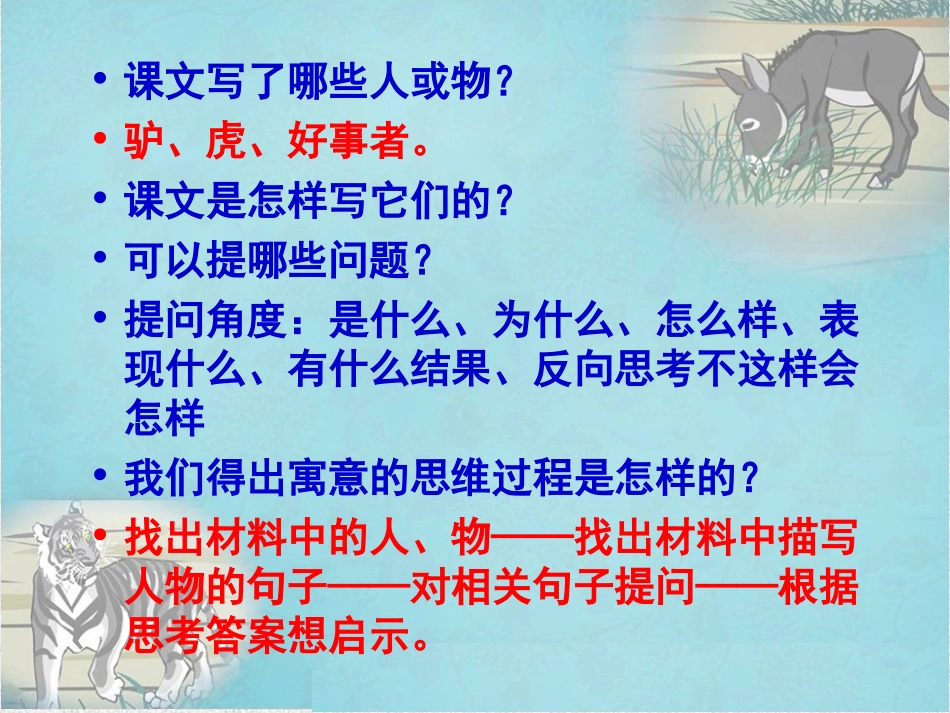 • 课文写了哪些人或物？
• 驴、虎、好事者。
• 课文是怎样写它们的？
• 可以提哪些问题？
• 提问角度：是什么、为什么、怎么样、表现什么、有什么结果、反向思考不这样会怎样
• 我们得出寓意的思维过程是怎样的？
• 找出材料中的人、物——找出材料中描写人物的句子——对相关句子提问——根据思考答案想启示。